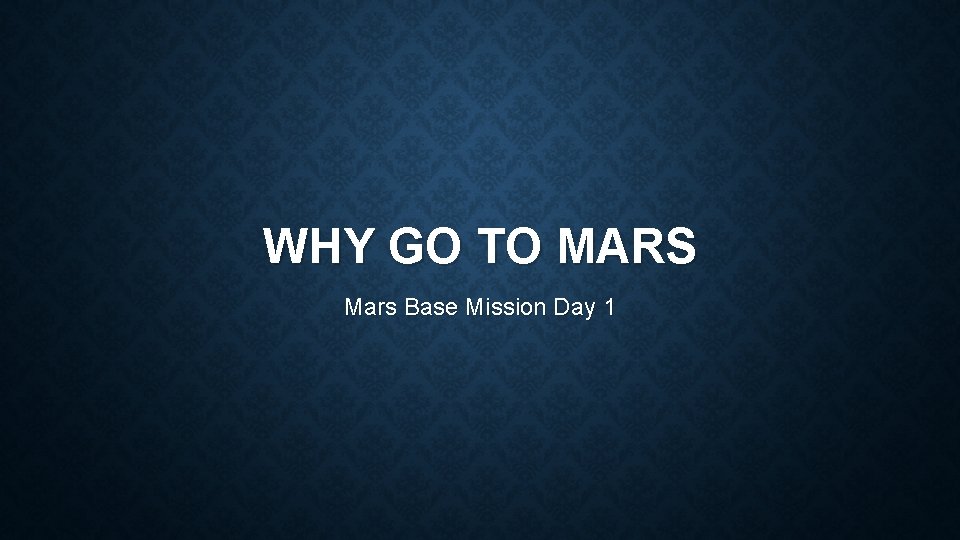 WHY GO TO MARS

Mars Base Mission Day 1